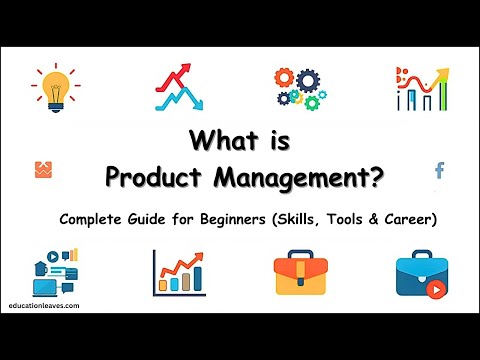 What is
Product Management?

Complete Guide for Beginners (Skills, Tools & Career)

educationleaves.com